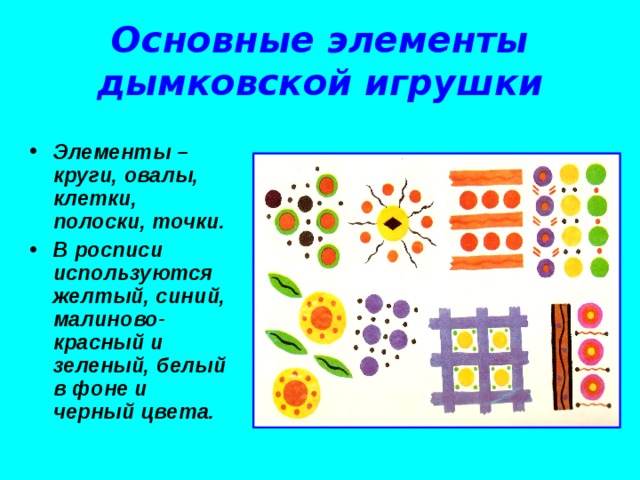 Основные элементы дымковской игрушки

• Элементы – круги, овалы, клетки, полоски, точки.
• В росписи используются желтый, синий, малиново-красный и зеленый, белый в фоне и черный цвета.